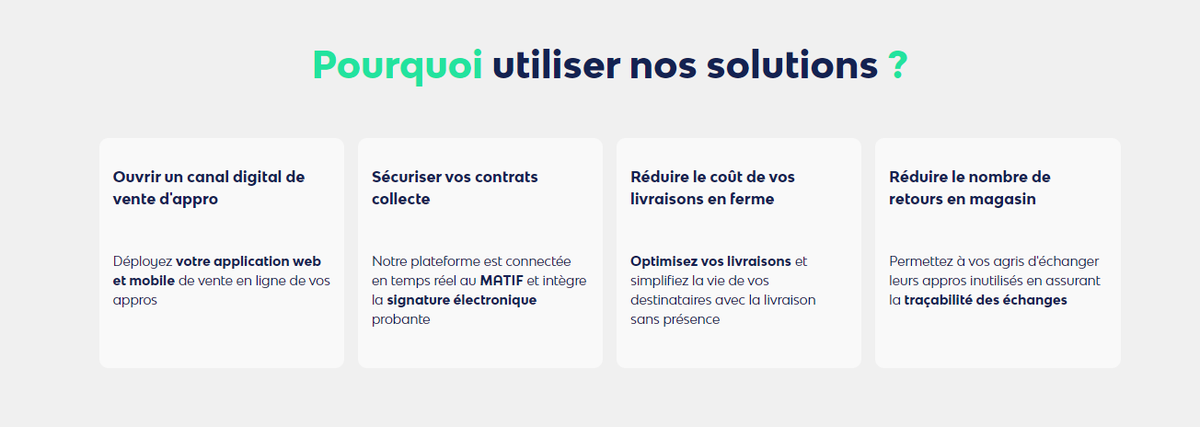 Pourquoi utiliser nos solutions ?

Ouvrir un canal digital de vente d'appro

Déployez votre application web et mobile de vente en ligne de vos appros

Sécuriser vos contrats collecte

Notre plateforme est connectée en temps réel au MATIF et intègre la signature électronique probante

Réduire le coût de vos livraisons en ferme

Optimisez vos livraisons et simplifiez la vie de vos destinataires avec la livraison sans présence

Réduire le nombre de retours en magasin

Permettez à vos agris d'échanger leurs appros inutilisés en assurant la traçabilité des échanges